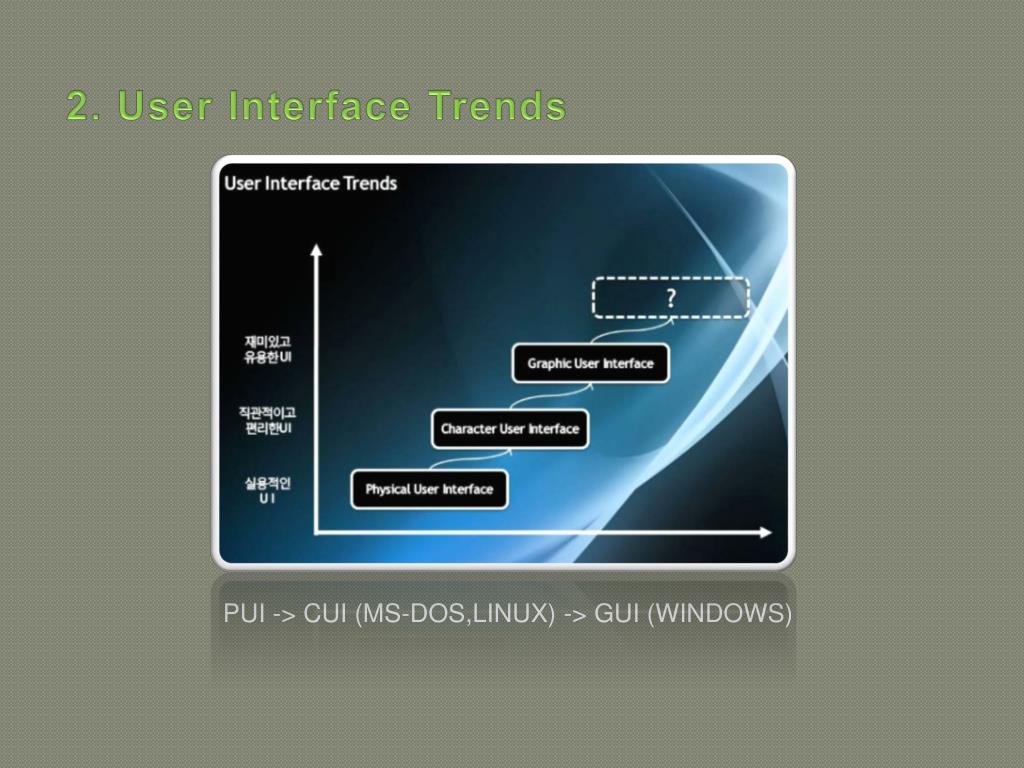 2. User Interface Trends

User Interface Trends

재미있고 유용한UI

직관적이고 편리한UI

실용적인 U I

?

Graphic User Interface

Character User Interface

Physical User Interface

PUI -> CUI (MS-DOS,LINUX) -> GUI (WINDOWS)